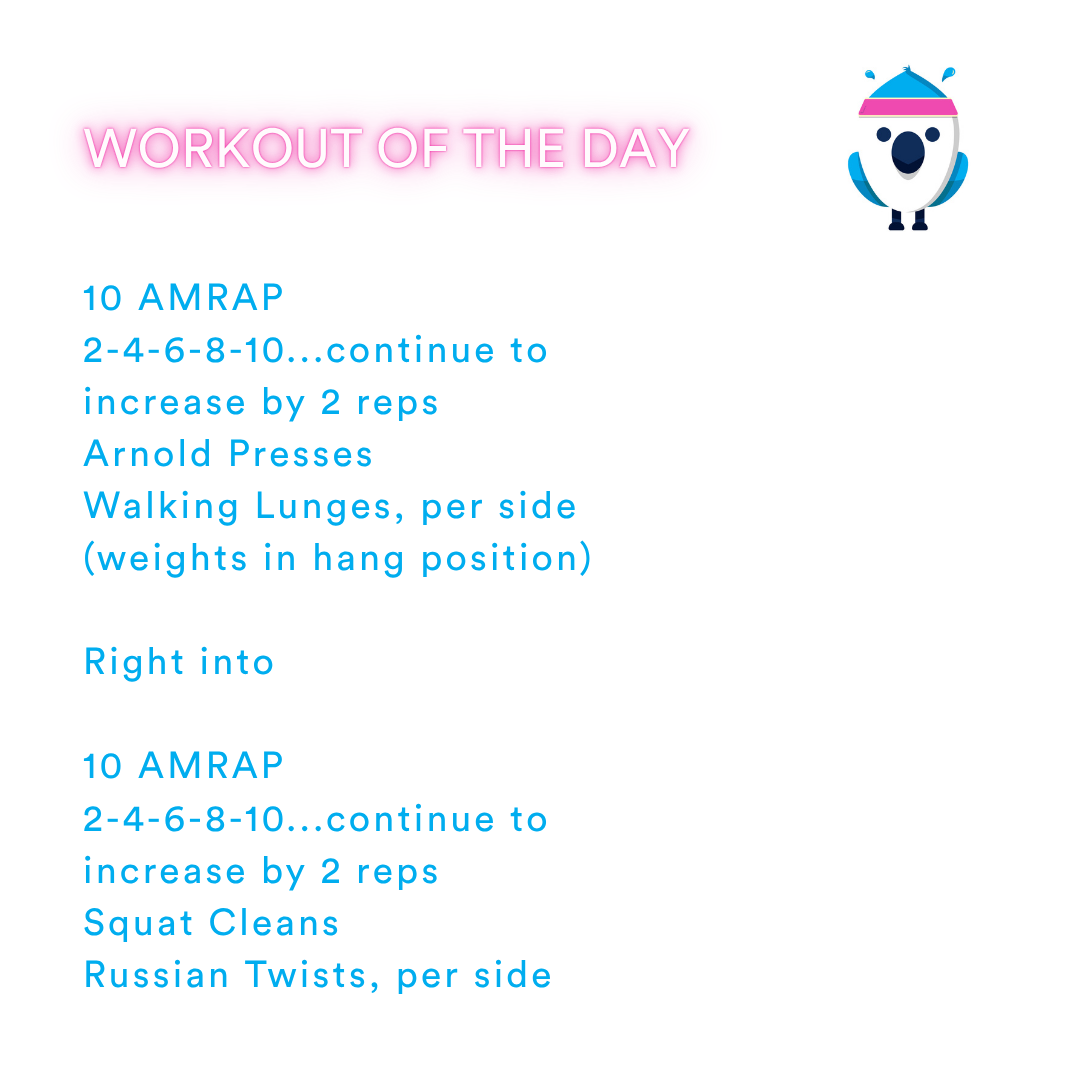 WORKOUT OF THE DAY

10 AMRAP
2-4-6-8-10...continue to increase by 2 reps
Arnold Presses
Walking Lunges, per side (weights in hang position)

Right into

10 AMRAP
2-4-6-8-10...continue to increase by 2 reps
Squat Cleans
Russian Twists, per side